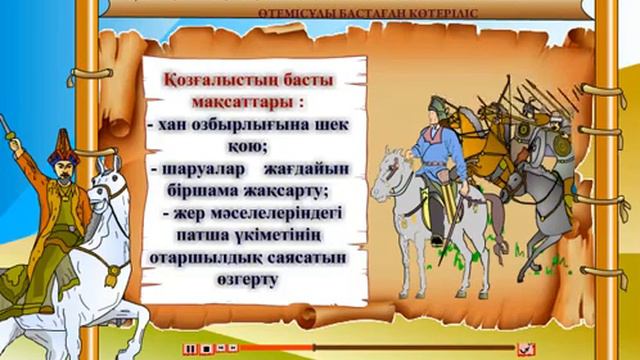 ӨТЕМІСҰЛЫ БАСТАҒАН КӨТЕРІЛІС

Қозғалыстың басты мақсаттары :
- хан озбырлығына шек қою;
- шаруалар жағдайын біршама жақсарту;
- жер мәселелеріндегі патша үкіметінің отаршылдық саясатын өзгерту